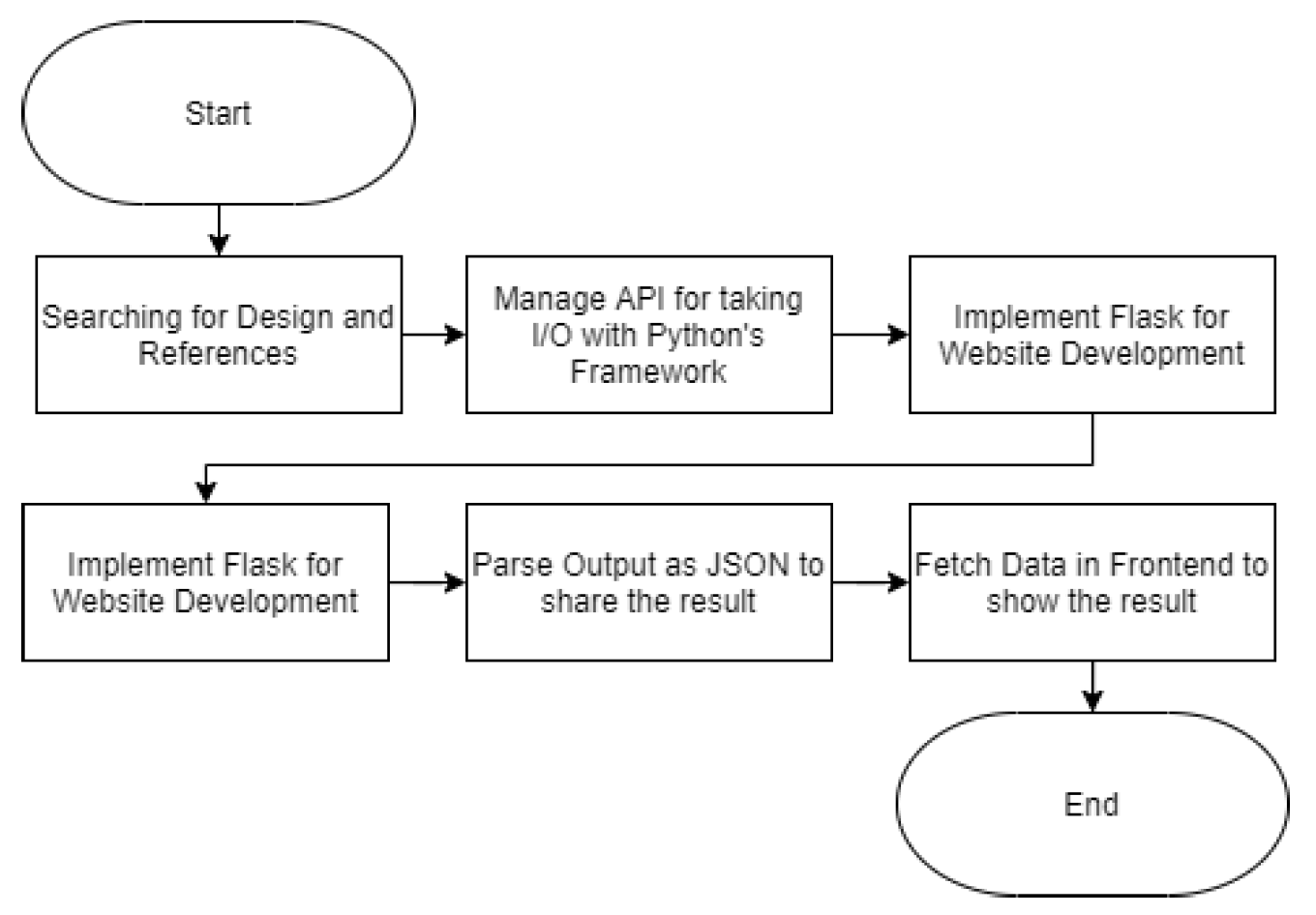 Start

Searching for Design and References

Manage API for taking I/O with Python's Framework

Implement Flask for Website Development

Implement Flask for Website Development

Parse Output as JSON to share the result

Fetch Data in Frontend to show the result

End